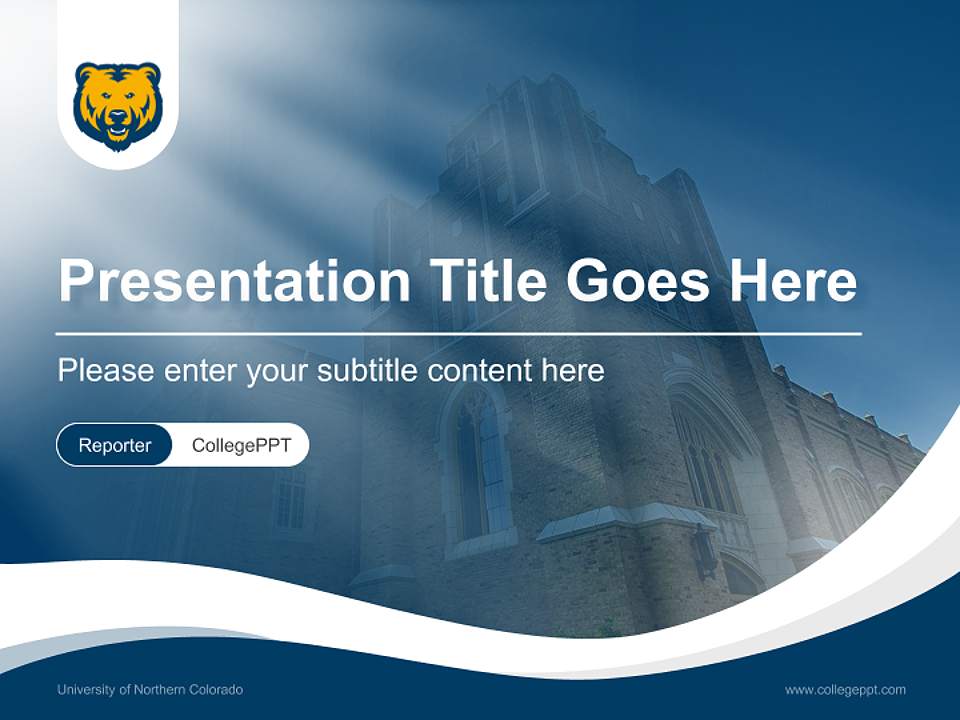 Presentation Title Goes Here

Please enter your subtitle content here

Reporter CollegePPT

University of Northern Colorado

www.collegeppt.com